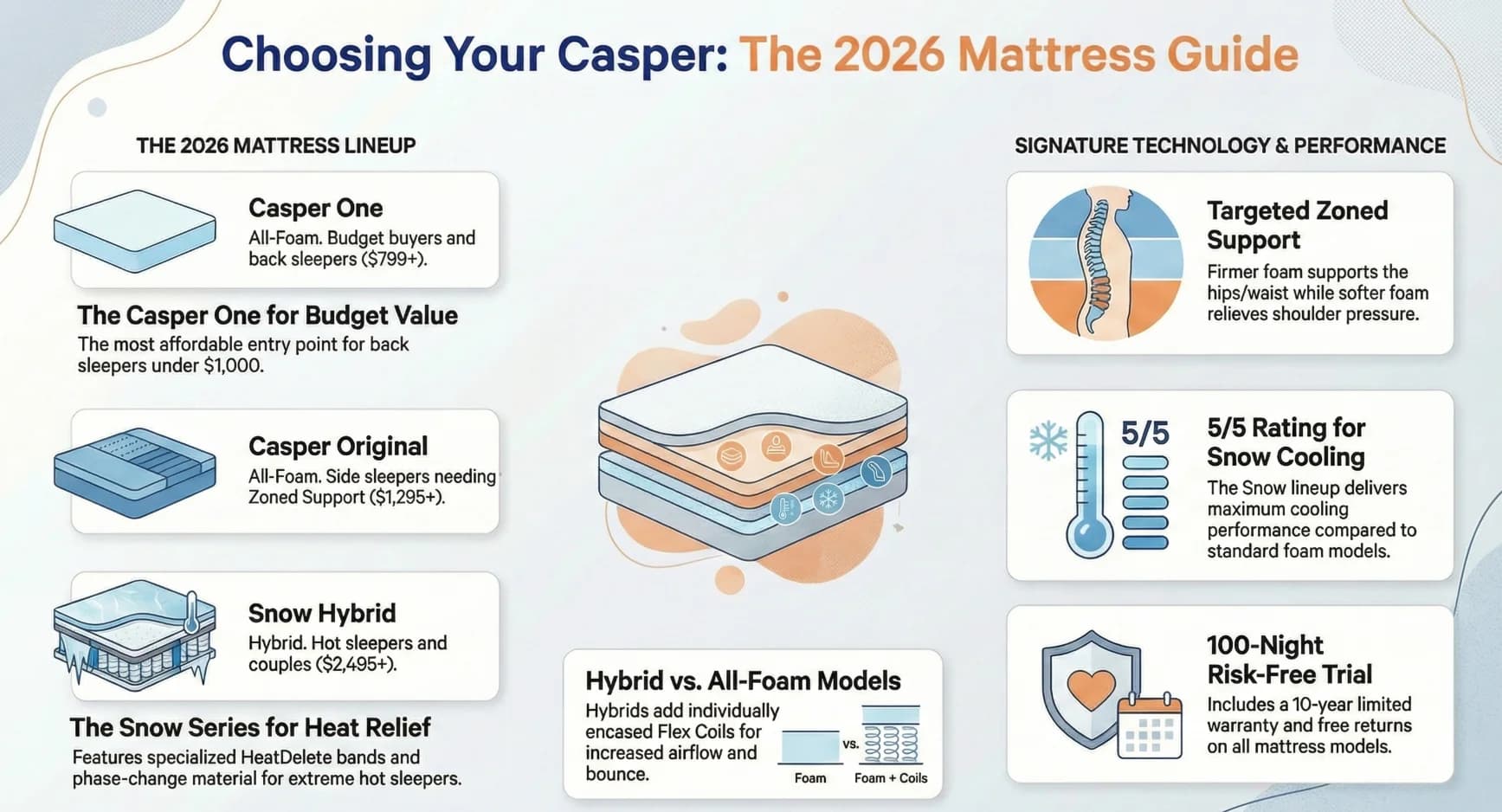 Choosing Your Casper: The 2026 Mattress Guide

THE 2026 MATTRESS LINEUP

Casper One
All-Foam. Budget buyers and back sleepers ($799+).

The Casper One for Budget Value
The most affordable entry point for back sleepers under $1,000.

Casper Original
All-Foam. Side sleepers needing Zoned Support ($1,295+).

Snow Hybrid
Hybrid. Hot sleepers and couples ($2,495+).

The Snow Series for Heat Relief
Features specialized HeatDelete bands and phase-change material for extreme hot sleepers.

Hybrid vs. All-Foam Models
Hybrids add individually encased Flex Coils for increased airflow and bounce.

Foam vs. Foam + Coils

SIGNATURE TECHNOLOGY & PERFORMANCE

Targeted Zoned Support
Firmer foam supports the hips/waist while softer foam relieves shoulder pressure.

5/5

5/5 Rating for Snow Cooling
The Snow lineup delivers maximum cooling performance compared to standard foam models.

100-Night Risk-Free Trial
Includes a 10-year limited warranty and free returns on all mattress models.